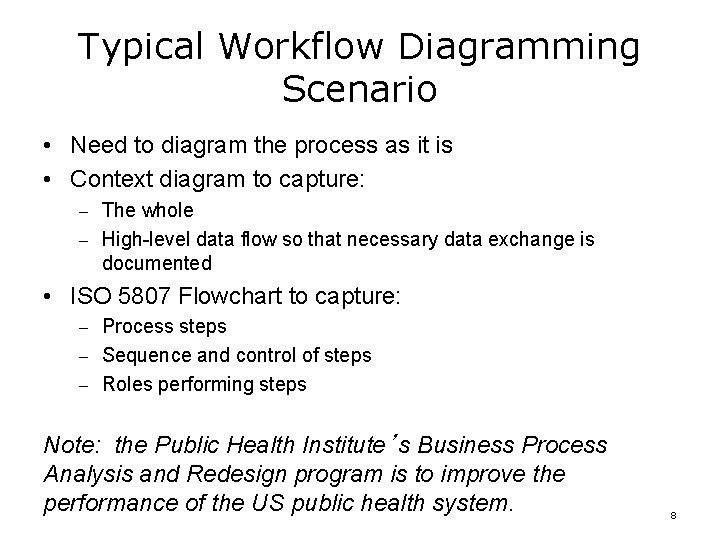 Typical Workflow Diagramming Scenario

• Need to diagram the process as it is
• Context diagram to capture:
  – The whole
  – High-level data flow so that necessary data exchange is documented
• ISO 5807 Flowchart to capture:
  – Process steps
  – Sequence and control of steps
  – Roles performing steps

Note: the Public Health Institute's Business Process Analysis and Redesign program is to improve the performance of the US public health system.

8